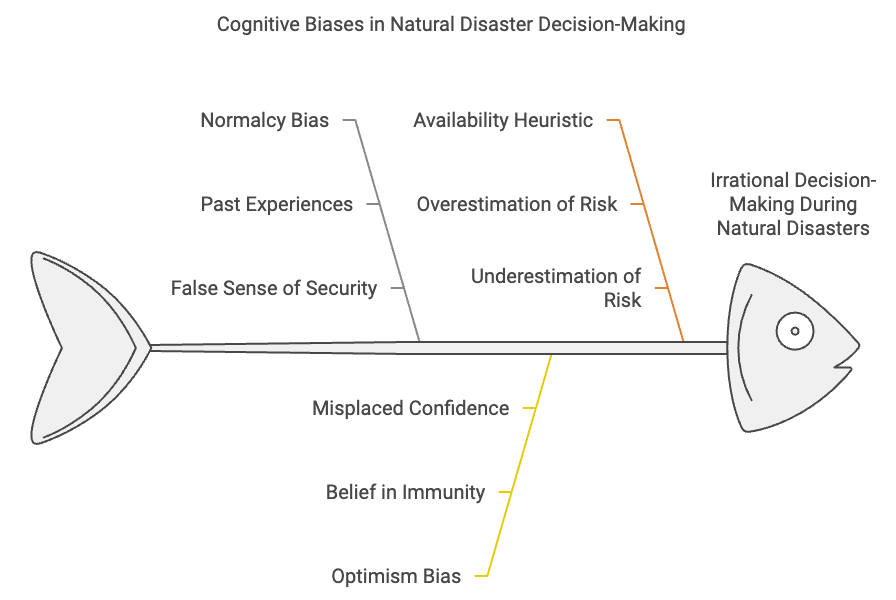 Cognitive Biases in Natural Disaster Decision-Making

Normalcy Bias

Past Experiences

False Sense of Security

Availability Heuristic

Overestimation of Risk

Underestimation of Risk

Irrational Decision-Making During Natural Disasters

Misplaced Confidence

Belief in Immunity

Optimism Bias